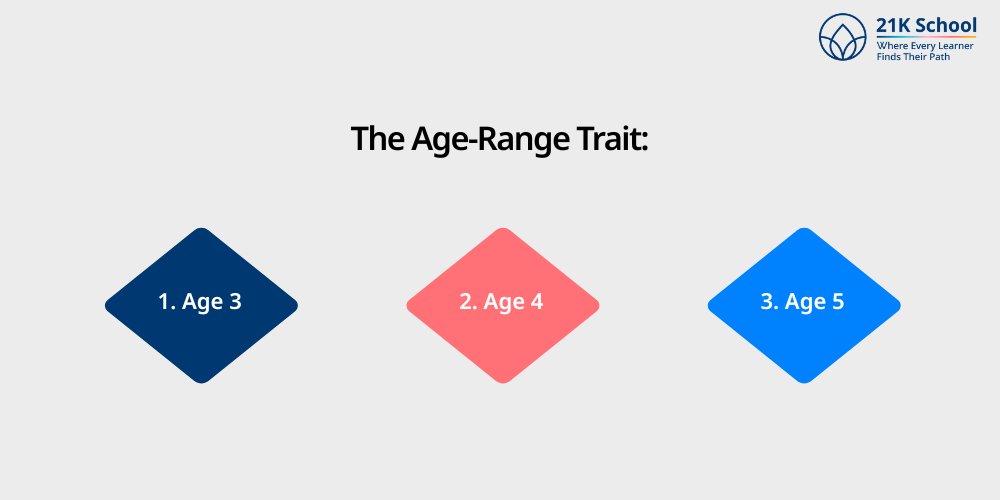 21K School
Where Every Learner Finds Their Path

The Age-Range Trait:

1. Age 3

2. Age 4

3. Age 5